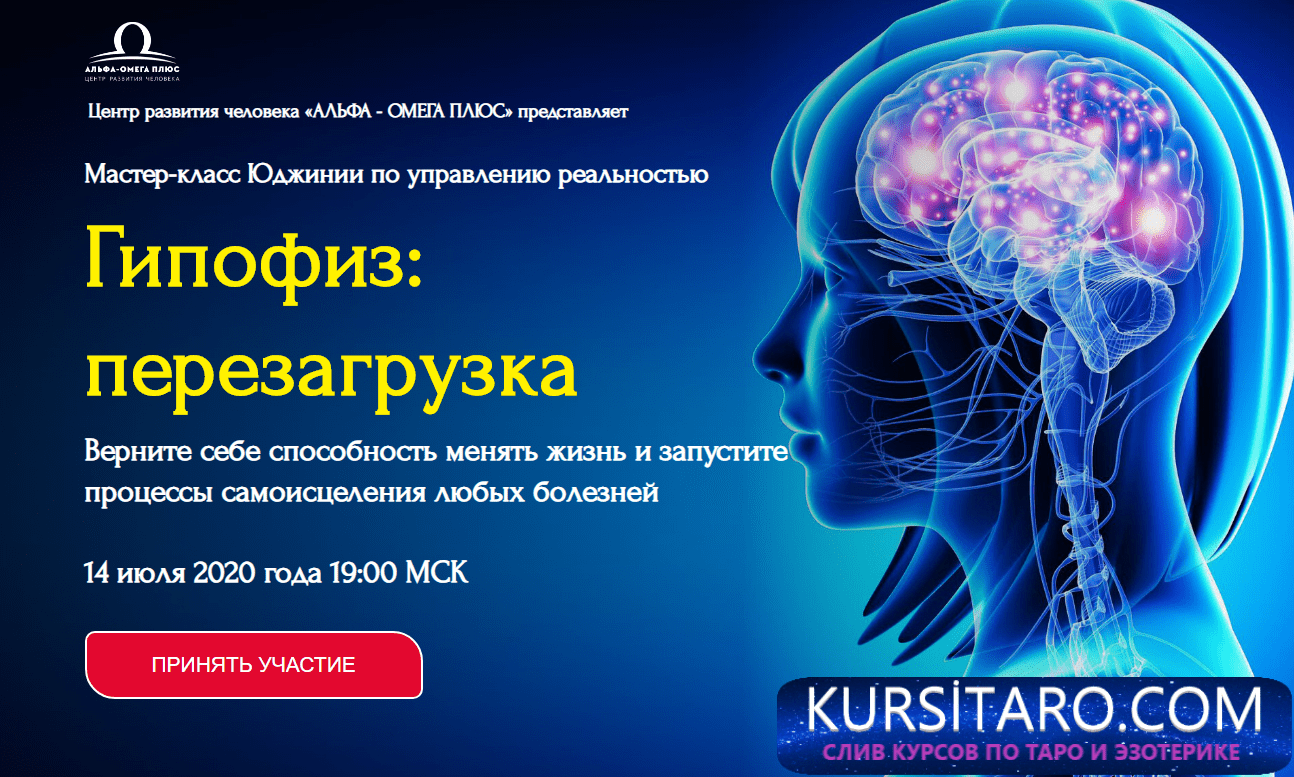 АЛЬФА-ОМЕГА ПЛЮС
ЦЕНТР РАЗВИТИЯ ЧЕЛОВЕКА

Центр развития человека «АЛЬФА - ОМЕГА ПЛЮС» представляет

Мастер-класс Юджинии по управлению реальностью

Гипофиз: перезагрузка

Верните себе способность менять жизнь и запустите процессы самоисцеления любых болезней

14 июля 2020 года 19:00 МСК

ПРИНЯТЬ УЧАСТИЕ

KURSİTARO.COM
СЛИВ КУРСОВ ПО ТАРО И ЭЗОТЕРИКЕ